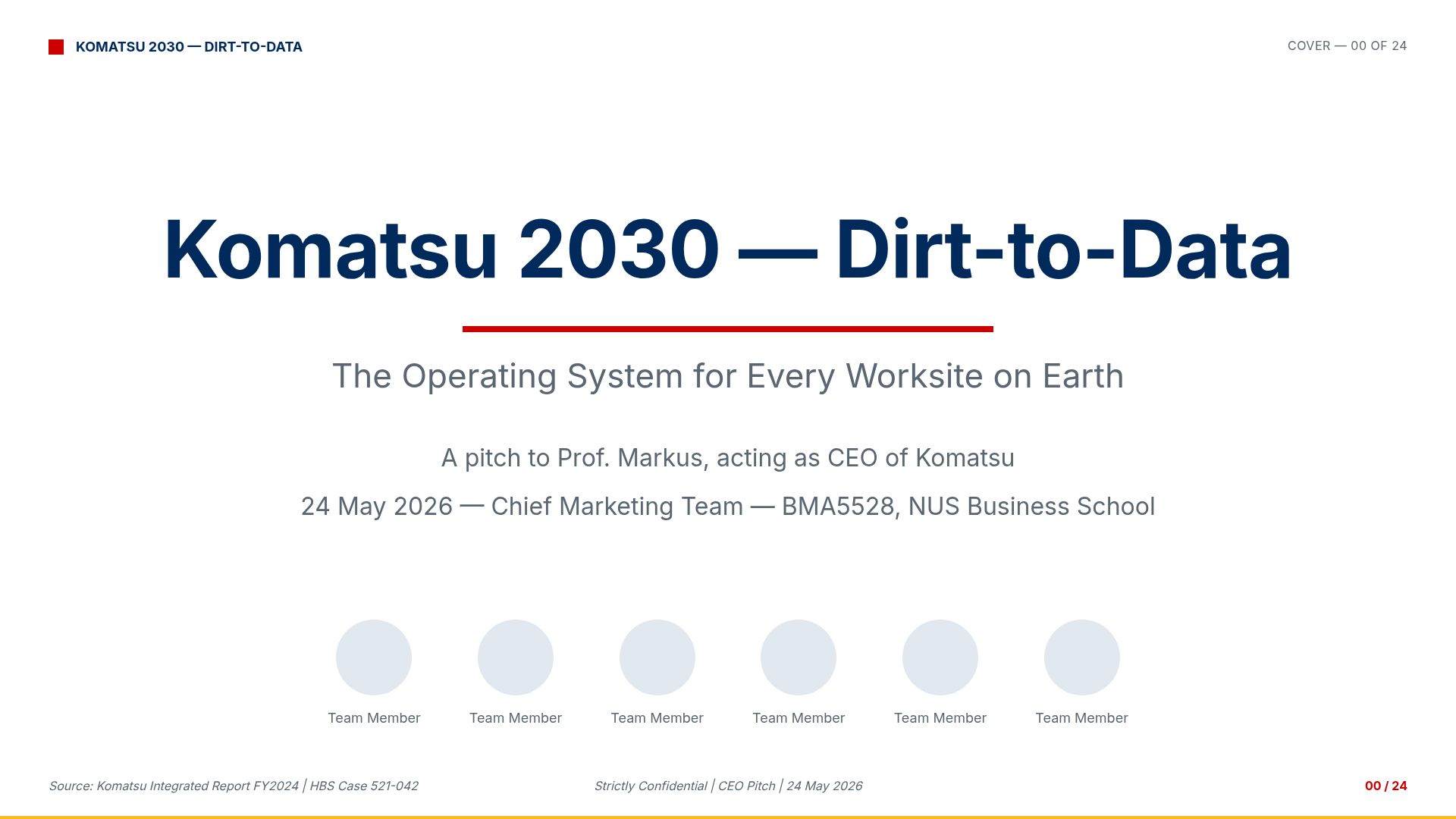 KOMATSU 2030 — DIRT-TO-DATA

COVER — 00 OF 24

Komatsu 2030 — Dirt-to-Data

The Operating System for Every Worksite on Earth

A pitch to Prof. Markus, acting as CEO of Komatsu

24 May 2026 — Chief Marketing Team — BMA5528, NUS Business School

Team Member

Team Member

Team Member

Team Member

Team Member

Team Member

Source: Komatsu Integrated Report FY2024 | HBS Case 521-042

Strictly Confidential | CEO Pitch | 24 May 2026

00 / 24